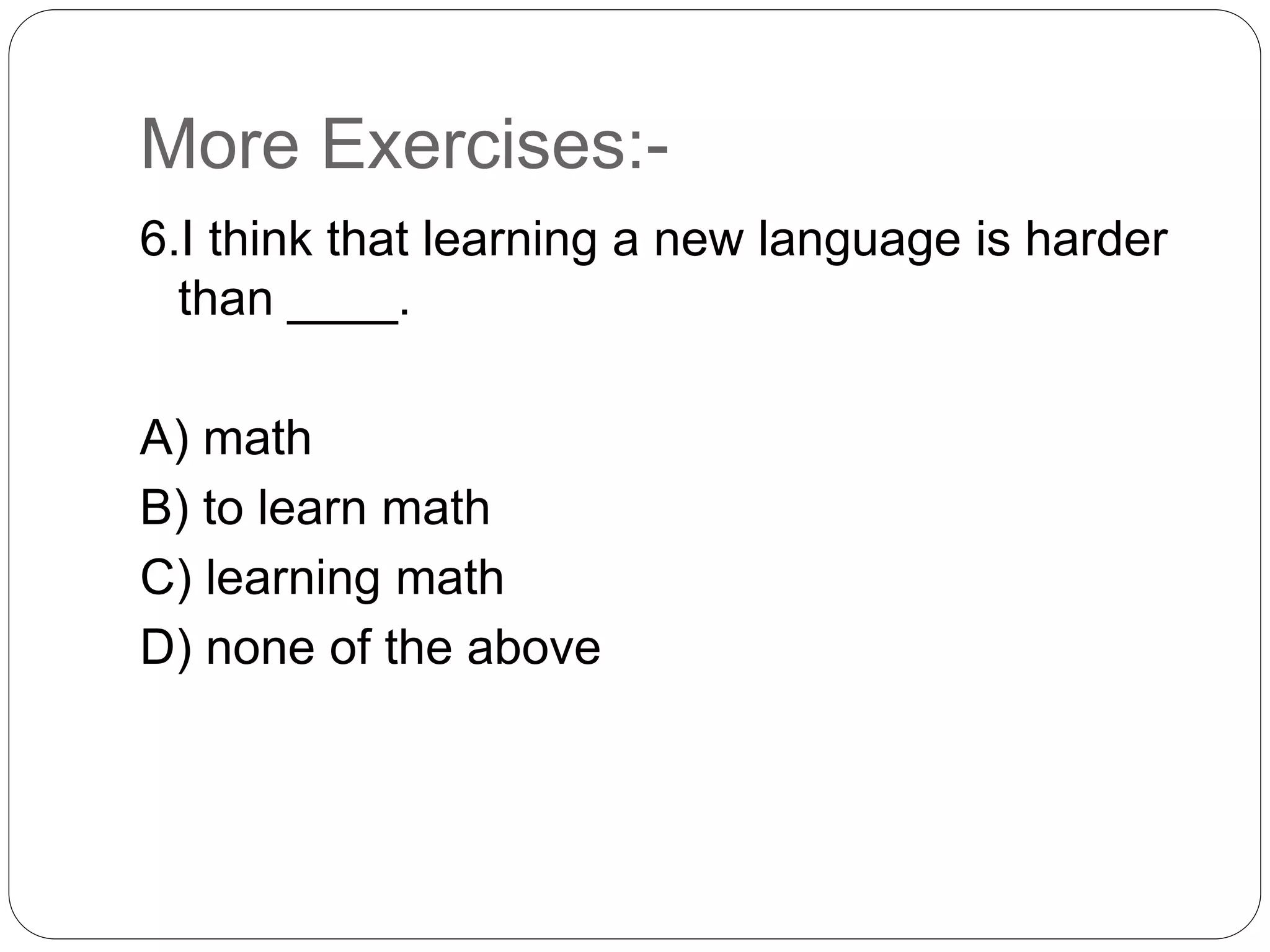 More Exercises:-

6.I think that learning a new language is harder than ____.

A) math
B) to learn math
C) learning math
D) none of the above